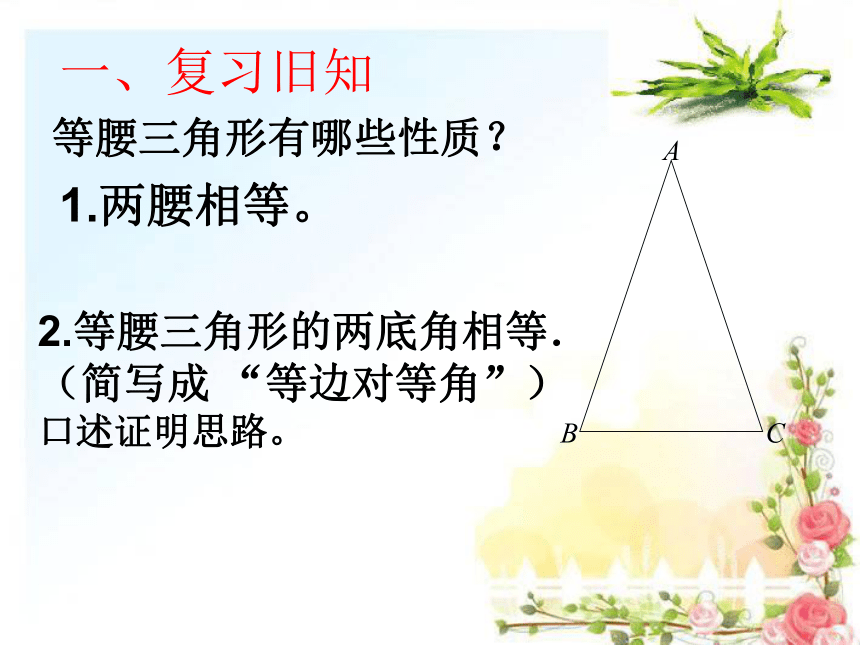 一、复习旧知

等腰三角形有哪些性质？

1.两腰相等。

2.等腰三角形的两底角相等.
（简写成 “等边对等角”）
口述证明思路。

A

B

C